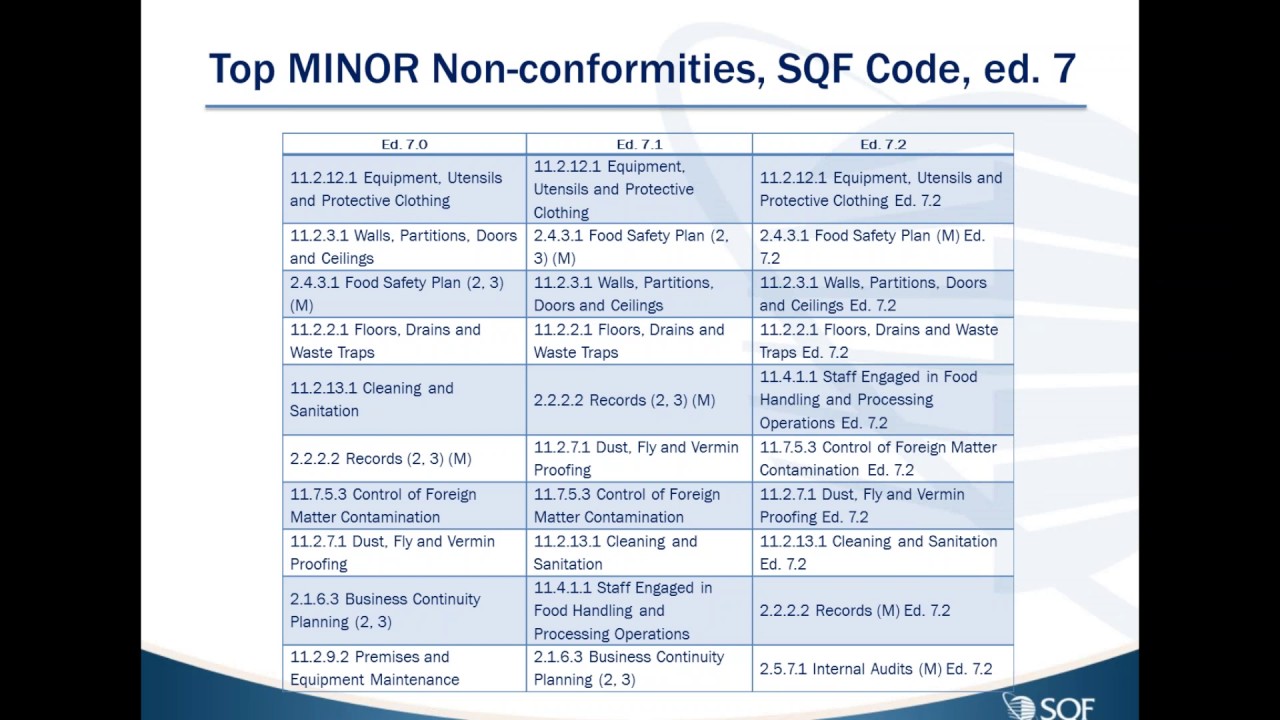 Top MINOR Non-conformities, SQF Code, ed. 7

| Ed. 7.0 | Ed. 7.1 | Ed. 7.2 |
|---|---|---|
| 11.2.12.1 Equipment, Utensils and Protective Clothing | 11.2.12.1 Equipment, Utensils and Protective Clothing | 11.2.12.1 Equipment, Utensils and Protective Clothing Ed. 7.2 |
| 11.2.3.1 Walls, Partitions, Doors and Ceilings | 2.4.3.1 Food Safety Plan (2, 3) (M) | 2.4.3.1 Food Safety Plan (M) Ed. 7.2 |
| 2.4.3.1 Food Safety Plan (2, 3) (M) | 11.2.3.1 Walls, Partitions, Doors and Ceilings | 11.2.3.1 Walls, Partitions, Doors and Ceilings Ed. 7.2 |
| 11.2.2.1 Floors, Drains and Waste Traps | 11.2.2.1 Floors, Drains and Waste Traps | 11.2.2.1 Floors, Drains and Waste Traps Ed. 7.2 |
| 11.2.13.1 Cleaning and Sanitation | 2.2.2.2 Records (2, 3) (M) | 11.4.1.1 Staff Engaged in Food Handling and Processing Operations Ed. 7.2 |
| 2.2.2.2 Records (2, 3) (M) | 11.2.7.1 Dust, Fly and Vermin Proofing | 11.7.5.3 Control of Foreign Matter Contamination Ed. 7.2 |
| 11.7.5.3 Control of Foreign Matter Contamination | 11.7.5.3 Control of Foreign Matter Contamination | 11.2.7.1 Dust, Fly and Vermin Proofing Ed. 7.2 |
| 11.2.7.1 Dust, Fly and Vermin Proofing | 11.2.13.1 Cleaning and Sanitation | 11.2.13.1 Cleaning and Sanitation Ed. 7.2 |
| 2.1.6.3 Business Continuity Planning (2, 3) | 11.4.1.1 Staff Engaged in Food Handling and Processing Operations | 2.2.2.2 Records (M) Ed. 7.2 |
| 11.2.9.2 Premises and Equipment Maintenance | 2.1.6.3 Business Continuity Planning (2, 3) | 2.5.7.1 Internal Audits (M) Ed. 7.2 |

SQF